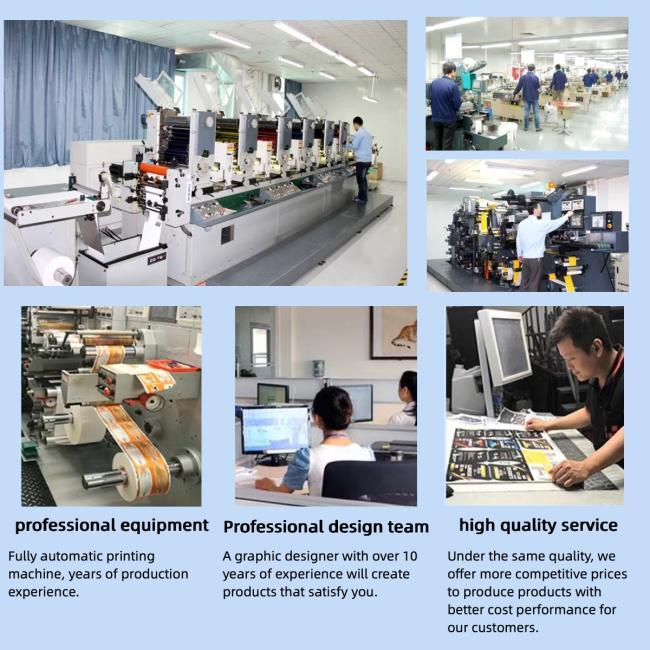 professional equipment

Fully automatic printing machine, years of production experience.

Professional design team

A graphic designer with over 10 years of experience will create products that satisfy you.

high quality service

Under the same quality, we offer more competitive prices to produce products with better cost performance for our customers.